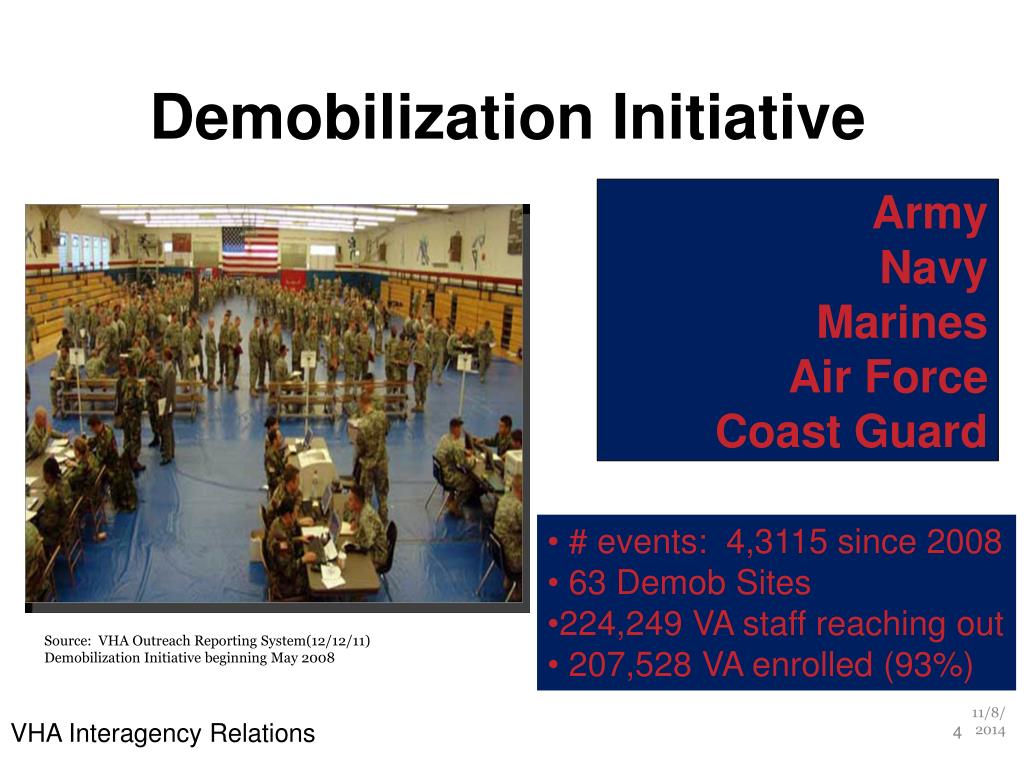 Demobilization Initiative

Army
Navy
Marines
Air Force
Coast Guard

• # events: 4,3115 since 2008
• 63 Demob Sites
•224,249 VA staff reaching out
• 207,528 VA enrolled (93%)

Source: VHA Outreach Reporting System(12/12/11)
Demobilization Initiative beginning May 2008

VHA Interagency Relations

4

11/8/2014